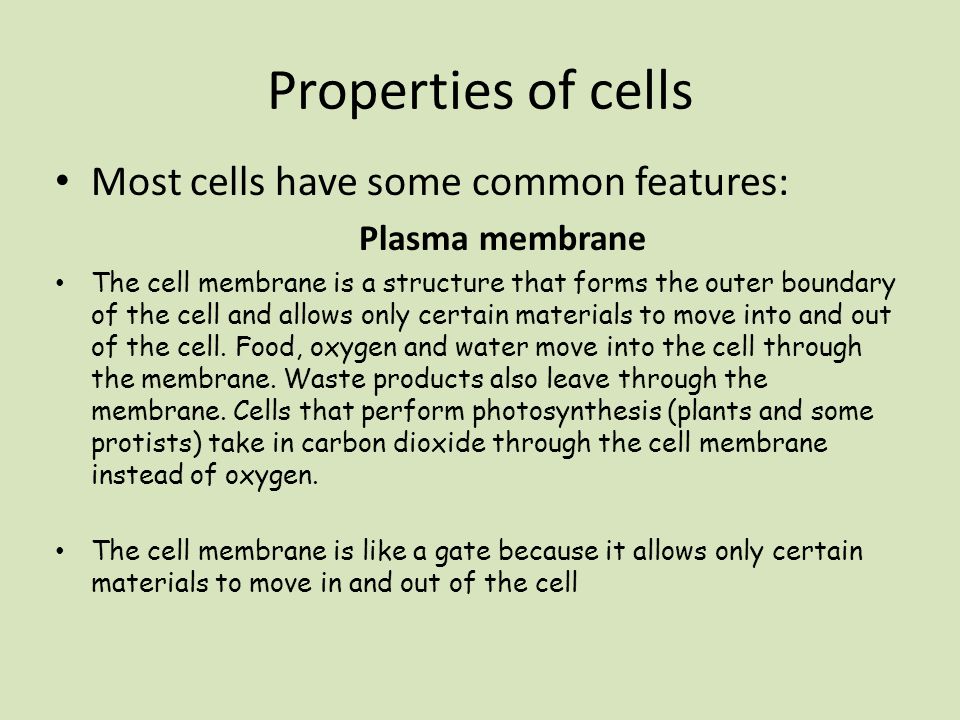 Properties of cells

• Most cells have some common features:

Plasma membrane

• The cell membrane is a structure that forms the outer boundary of the cell and allows only certain materials to move into and out of the cell. Food, oxygen and water move into the cell through the membrane. Waste products also leave through the membrane. Cells that perform photosynthesis (plants and some protists) take in carbon dioxide through the cell membrane instead of oxygen.

• The cell membrane is like a gate because it allows only certain materials to move in and out of the cell